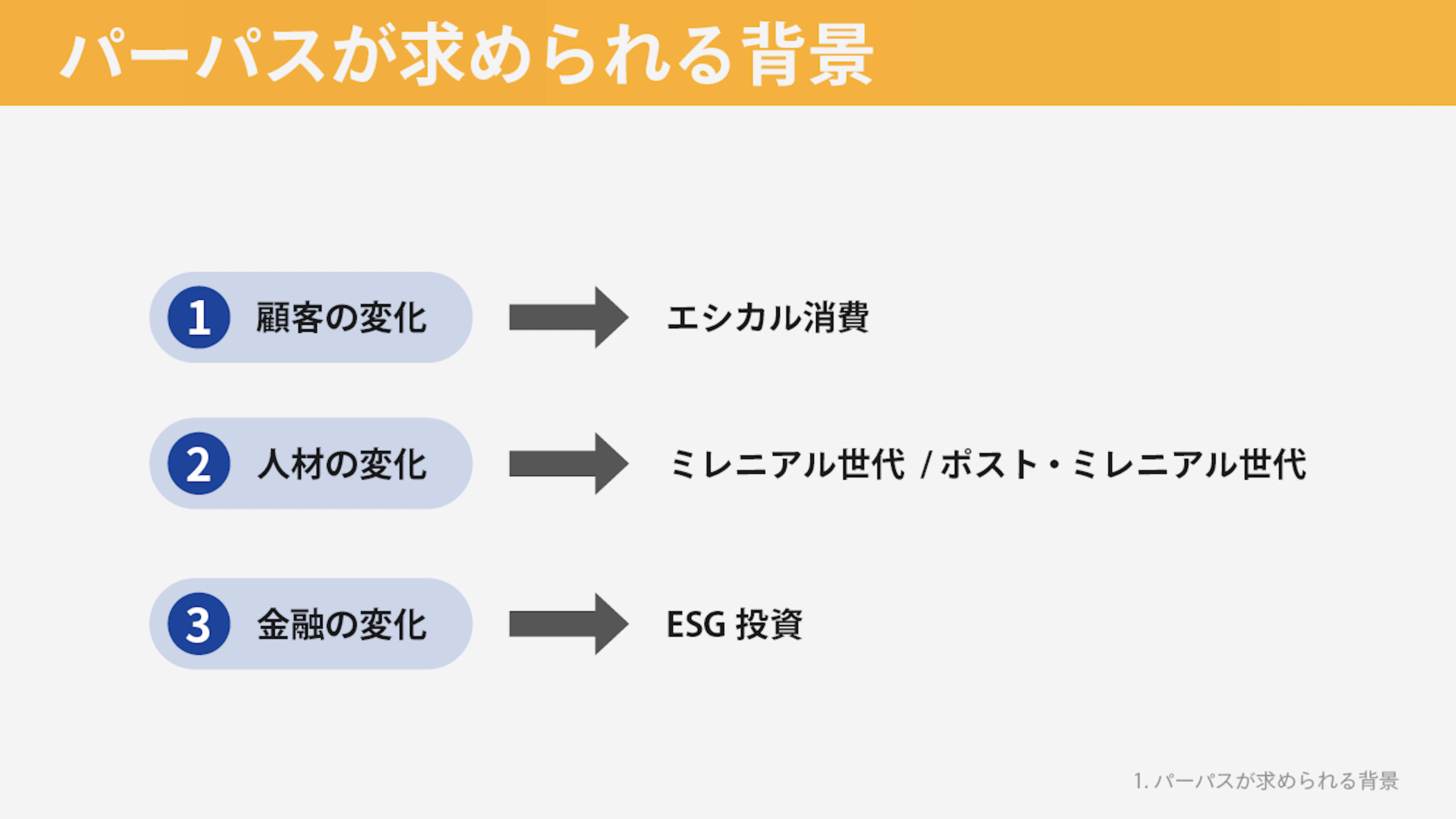 パーパスが求められる背景

1 顧客の変化

エシカル消費

2 人材の変化

ミレニアル世代 / ポスト・ミレニアル世代

3 金融の変化

ESG 投資

1. パーパスが求められる背景